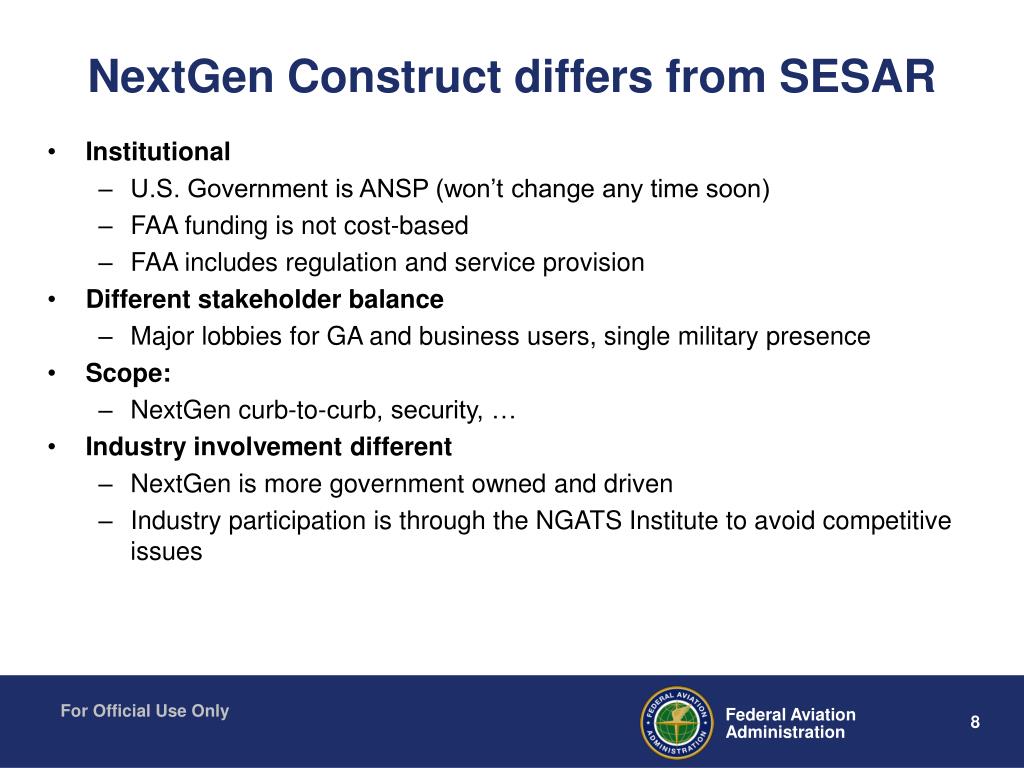 NextGen Construct differs from SESAR

• Institutional
– U.S. Government is ANSP (won't change any time soon)
– FAA funding is not cost-based
– FAA includes regulation and service provision
• Different stakeholder balance
– Major lobbies for GA and business users, single military presence
• Scope:
– NextGen curb-to-curb, security, …
• Industry involvement different
– NextGen is more government owned and driven
– Industry participation is through the NGATS Institute to avoid competitive issues

For Official Use Only

FEDERAL AVIATION ADMINISTRATION

Federal Aviation Administration

8